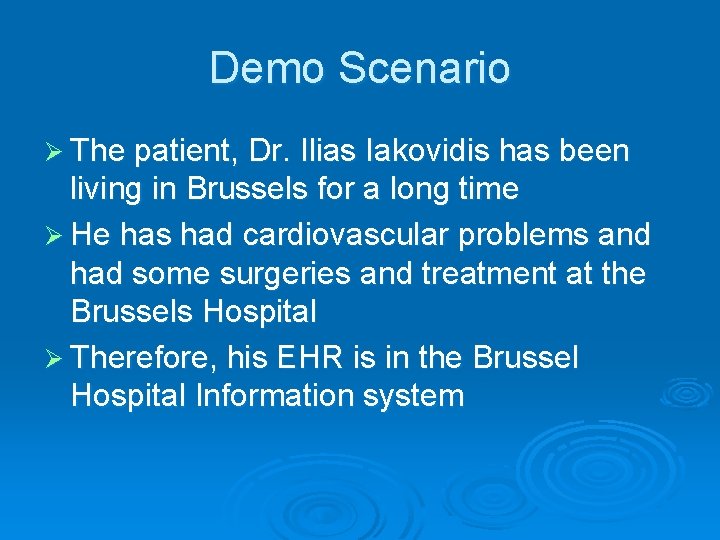 Demo Scenario

➢ The patient, Dr. Ilias Iakovidis has been living in Brussels for a long time

➢ He has had cardiovascular problems and had some surgeries and treatment at the Brussels Hospital

➢ Therefore, his EHR is in the Brussel Hospital Information system